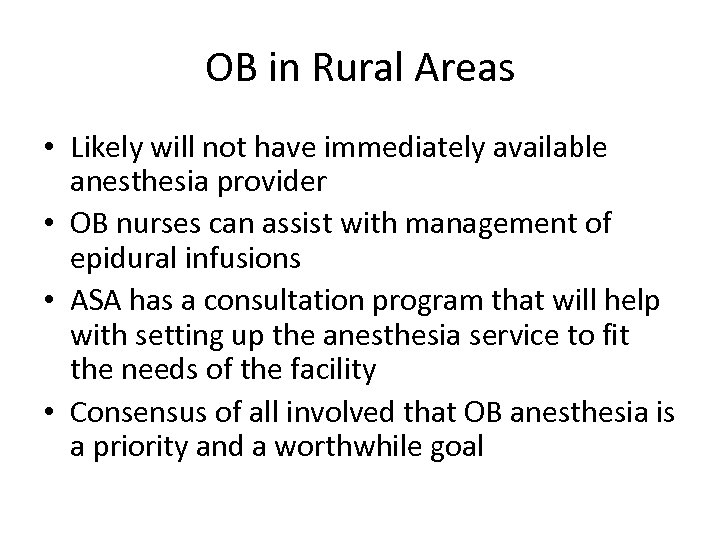 OB in Rural Areas

• Likely will not have immediately available anesthesia provider
• OB nurses can assist with management of epidural infusions
• ASA has a consultation program that will help with setting up the anesthesia service to fit the needs of the facility
• Consensus of all involved that OB anesthesia is a priority and a worthwhile goal